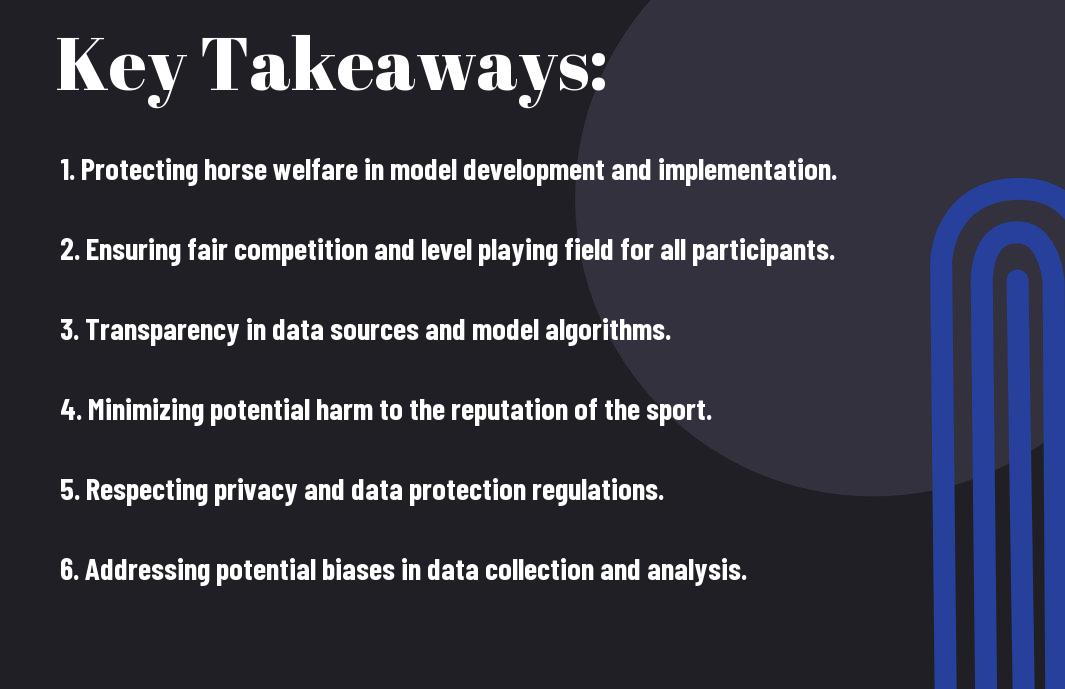 Key Takeaways:

1. Protecting horse welfare in model development and implementation.

2. Ensuring fair competition and level playing field for all participants.

3. Transparency in data sources and model algorithms.

4. Minimizing potential harm to the reputation of the sport.

5. Respecting privacy and data protection regulations.

6. Addressing potential biases in data collection and analysis.